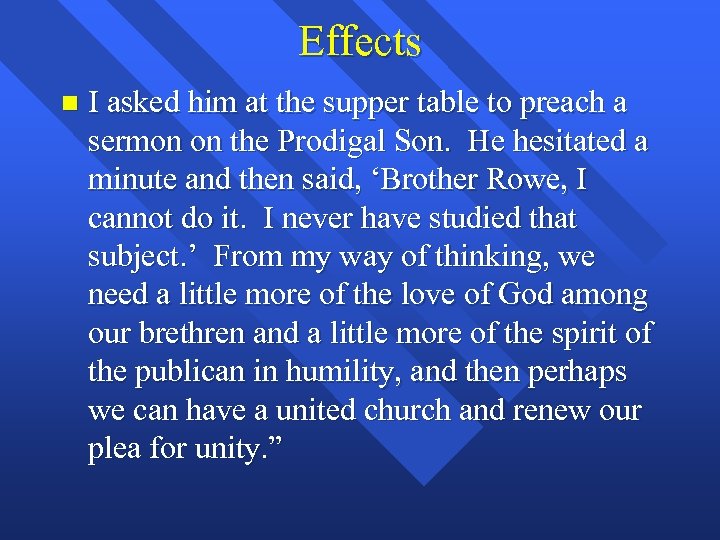 Effects

I asked him at the supper table to preach a sermon on the Prodigal Son. He hesitated a minute and then said, ‘Brother Rowe, I cannot do it. I never have studied that subject.’ From my way of thinking, we need a little more of the love of God among our brethren and a little more of the spirit of the publican in humility, and then perhaps we can have a united church and renew our plea for unity.”